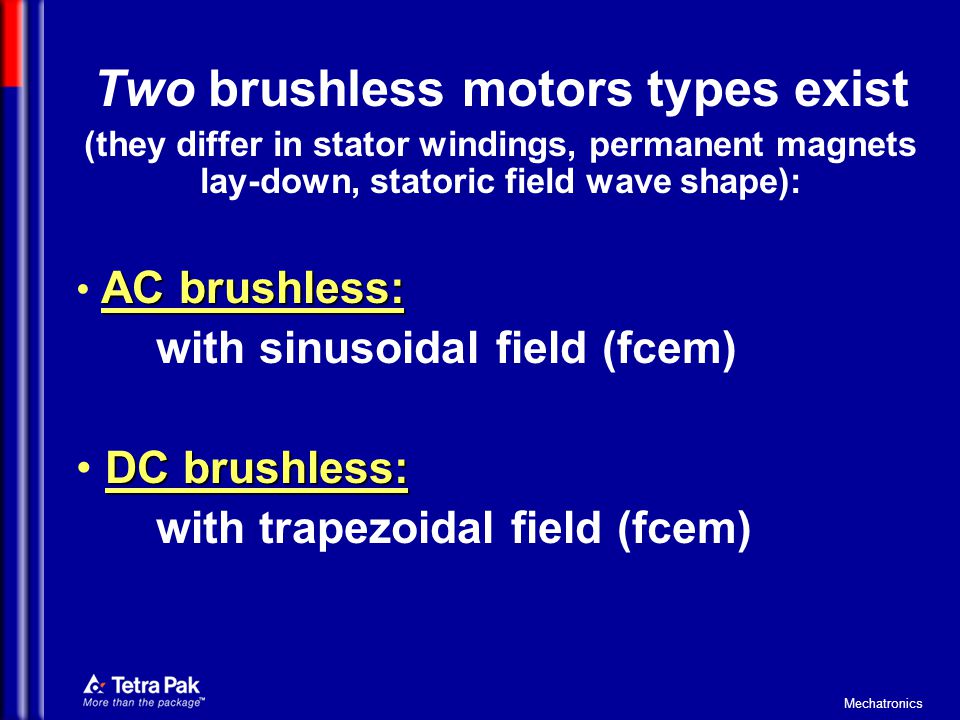 Two brushless motors types exist
(they differ in stator windings, permanent magnets lay-down, statoric field wave shape):

• AC brushless:
with sinusoidal field (fcem)

• DC brushless:
with trapezoidal field (fcem)

Tetra Pak
More than the package™

Mechatronics